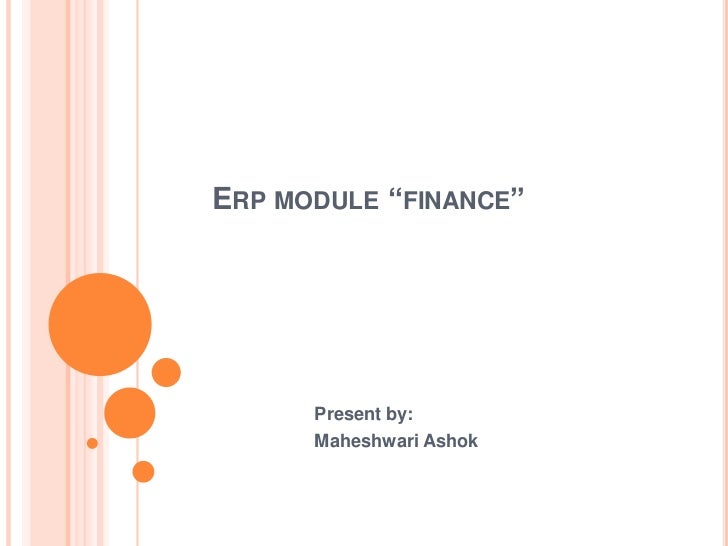 ERP MODULE “FINANCE”

Present by:
Maheshwari Ashok